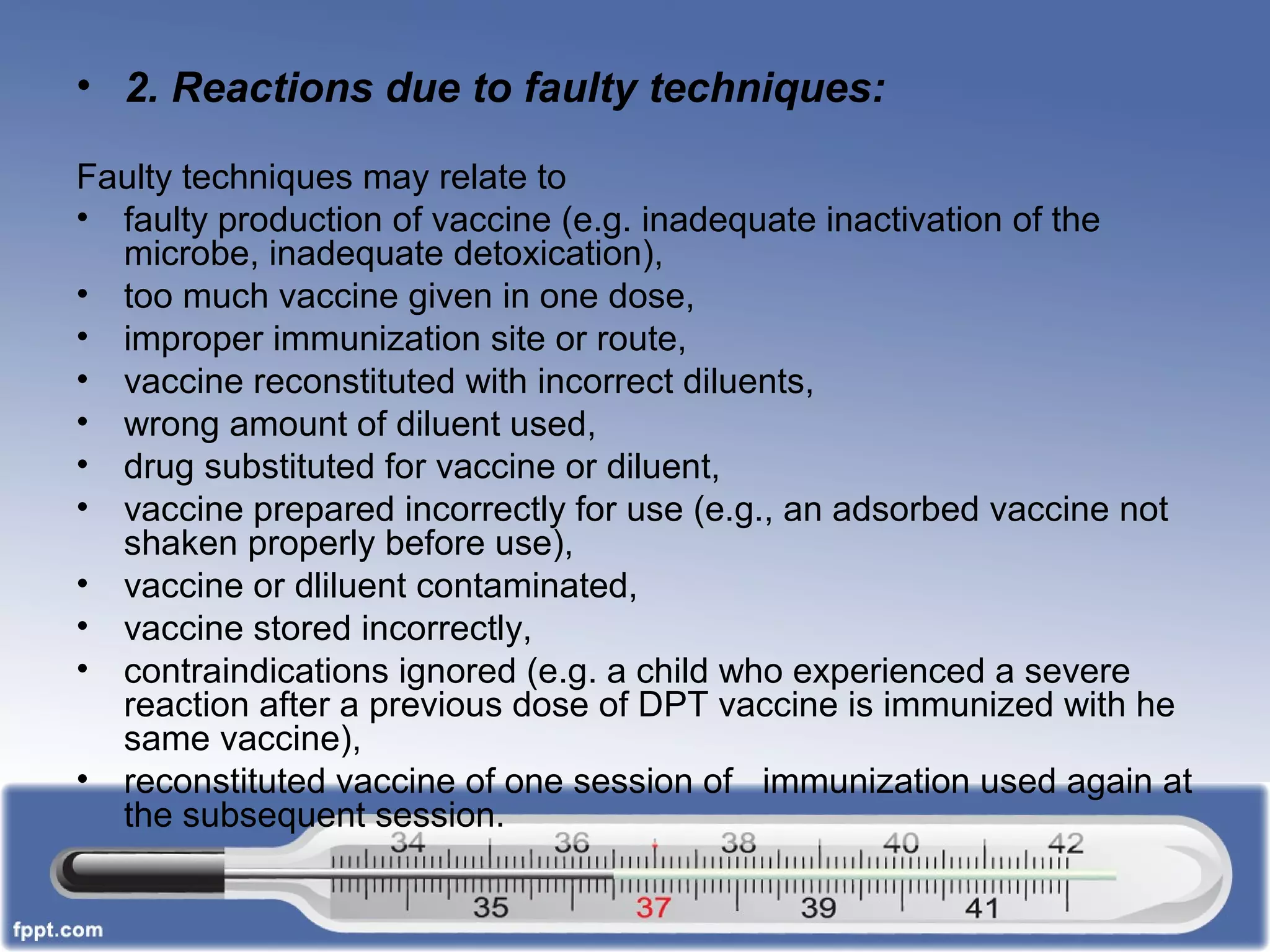 • 2. Reactions due to faulty techniques:

Faulty techniques may relate to

• faulty production of vaccine (e.g. inadequate inactivation of the microbe, inadequate detoxication),
• too much vaccine given in one dose,
• improper immunization site or route,
• vaccine reconstituted with incorrect diluents,
• wrong amount of diluent used,
• drug substituted for vaccine or diluent,
• vaccine prepared incorrectly for use (e.g., an adsorbed vaccine not shaken properly before use),
• vaccine or dliluent contaminated,
• vaccine stored incorrectly,
• contraindications ignored (e.g. a child who experienced a severe reaction after a previous dose of DPT vaccine is immunized with he same vaccine),
• reconstituted vaccine of one session of immunization used again at the subsequent session.

34 36 38 40 42
35 37 39 41

fppt.com